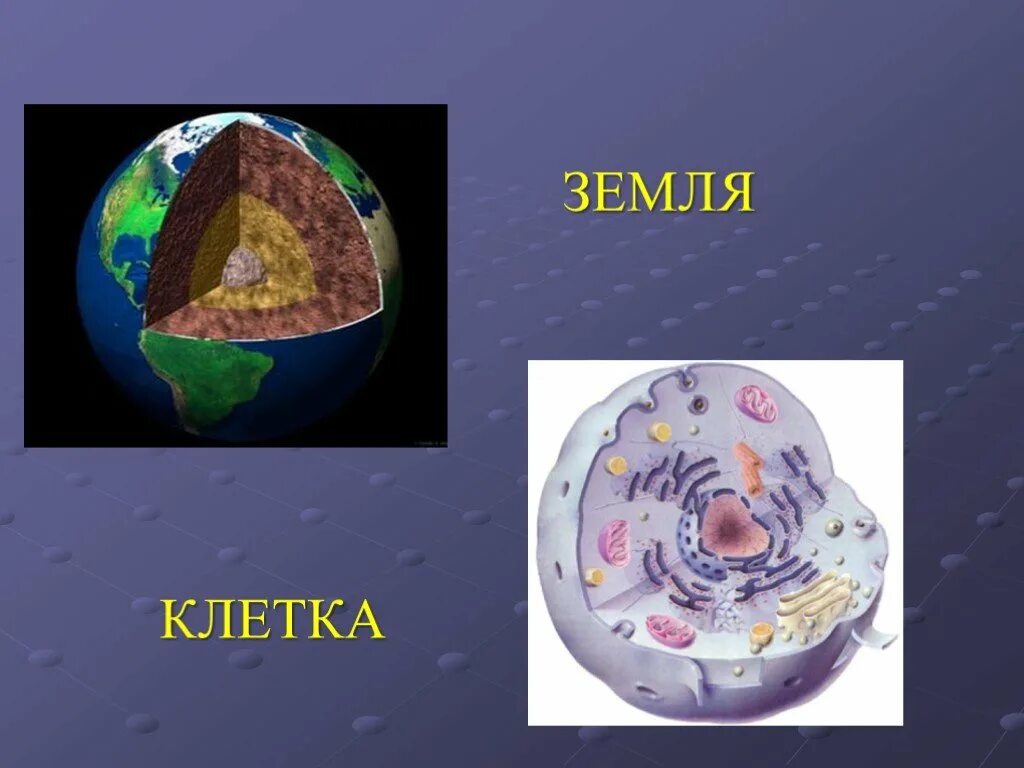 ЗЕМЛЯ

КЛЕТКА